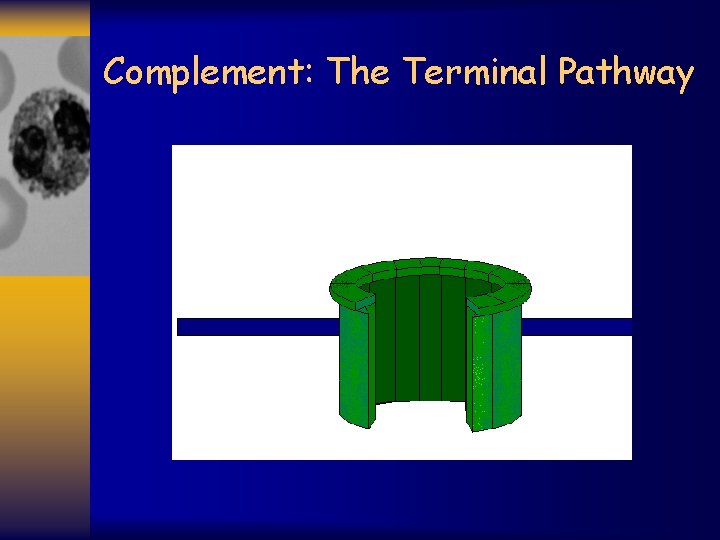 Complement: The Terminal Pathway